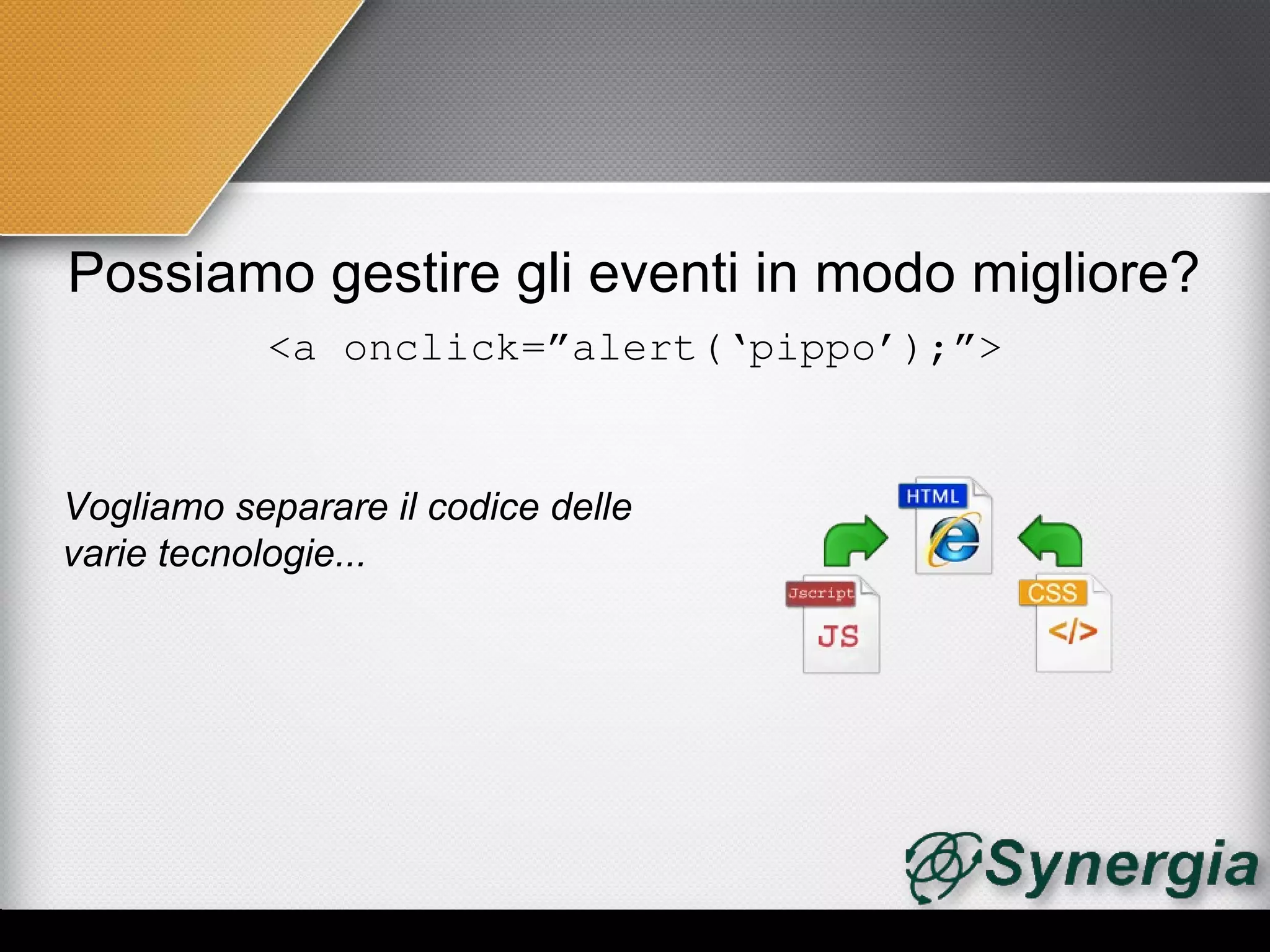 Possiamo gestire gli eventi in modo migliore?

<a onclick=”alert(‘pippo’);”>

Vogliamo separare il codice delle varie tecnologie...

HTML

Jscript

JS

CSS

</>

Synergia